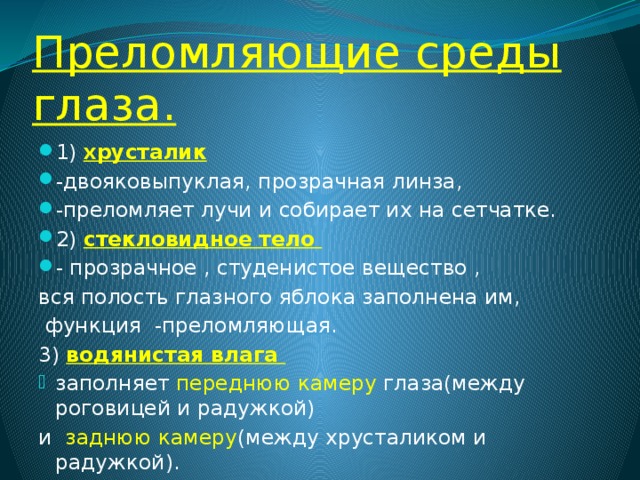 Преломляющие среды глаза.

1) хрусталик

-двояковыпуклая, прозрачная линза,

-преломляет лучи и собирает их на сетчатке.

2) стекловидное тело

- прозрачное , студенистое вещество , вся полость глазного яблока заполнена им, функция -преломляющая.

3) водянистая влага

заполняет переднюю камеру глаза(между роговицей и радужкой)

и заднюю камеру(между хрусталиком и радужкой).